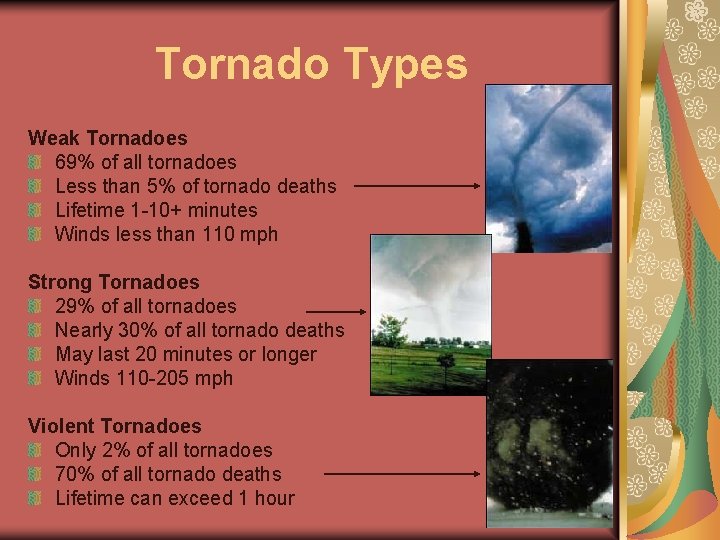 Tornado Types

Weak Tornadoes
69% of all tornadoes
Less than 5% of tornado deaths
Lifetime 1-10+ minutes
Winds less than 110 mph

Strong Tornadoes
29% of all tornadoes
Nearly 30% of all tornado deaths
May last 20 minutes or longer
Winds 110-205 mph

Violent Tornadoes
Only 2% of all tornadoes
70% of all tornado deaths
Lifetime can exceed 1 hour